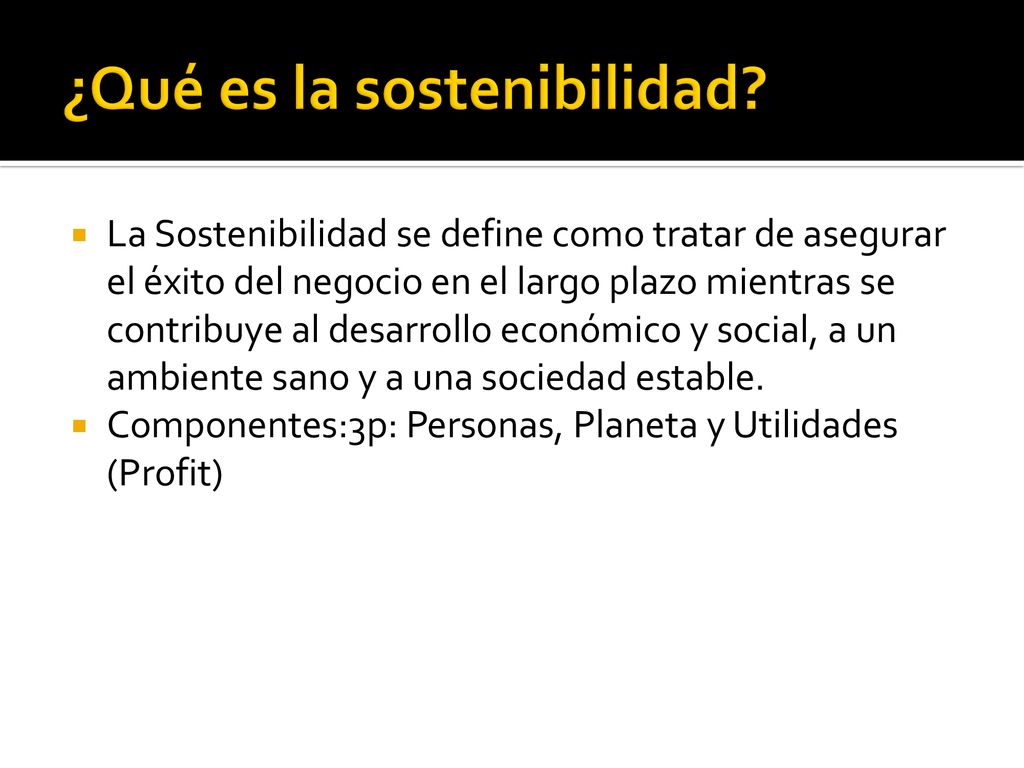 ¿Qué es la sostenibilidad?

La Sostenibilidad se define como tratar de asegurar el éxito del negocio en el largo plazo mientras se contribuye al desarrollo económico y social, a un ambiente sano y a una sociedad estable.

Componentes:3p: Personas, Planeta y Utilidades (Profit)